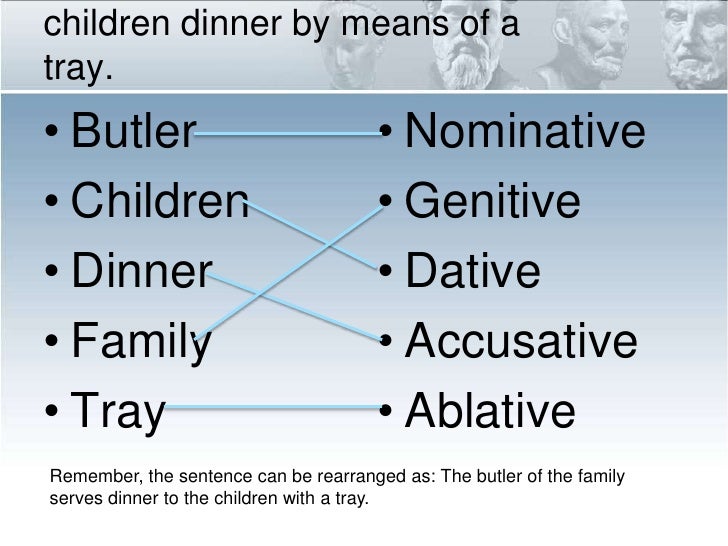 children dinner by means of a tray.

• Butler
• Children
• Dinner
• Family
• Tray

• Nominative
• Genitive
• Dative
• Accusative
• Ablative

Remember, the sentence can be rearranged as: The butler of the family serves dinner to the children with a tray.